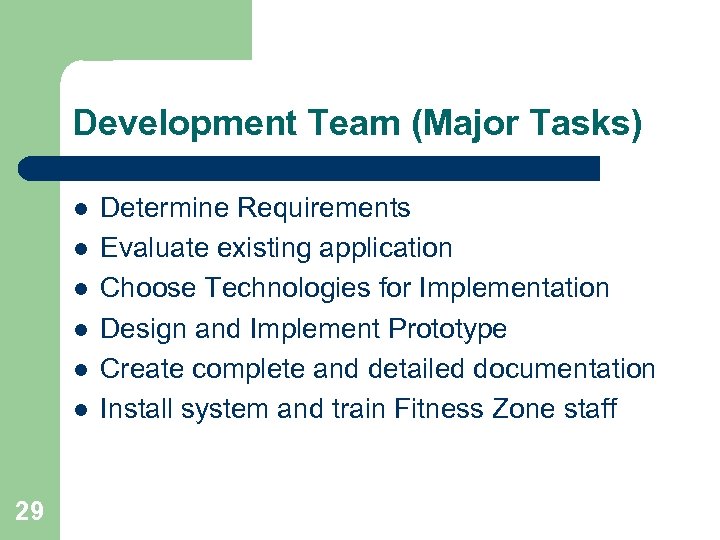 Development Team (Major Tasks)

- Determine Requirements
- Evaluate existing application
- Choose Technologies for Implementation
- Design and Implement Prototype
- Create complete and detailed documentation
- Install system and train Fitness Zone staff

29